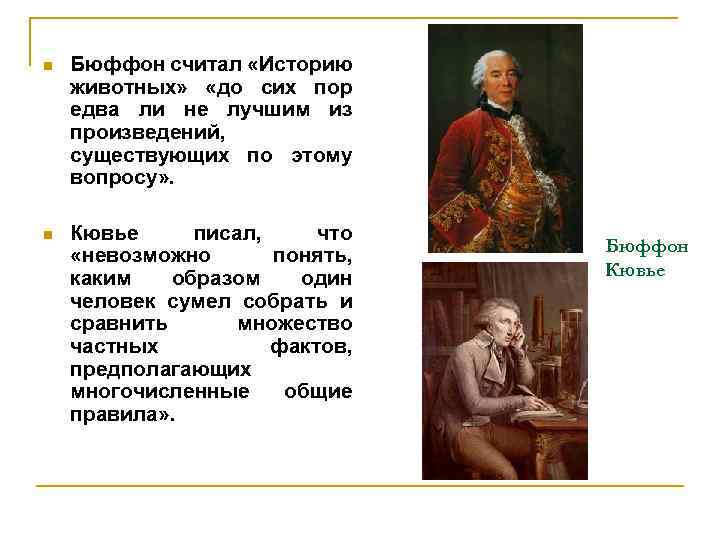 Бюффон считал «Историю животных» «до сих пор едва ли не лучшим из произведений, существующих по этому вопросу».

Кювье писал, что «невозможно понять, каким образом один человек сумел собрать и сравнить множество частных фактов, предполагающих многочисленные общие правила».

Бюффон
Кювье